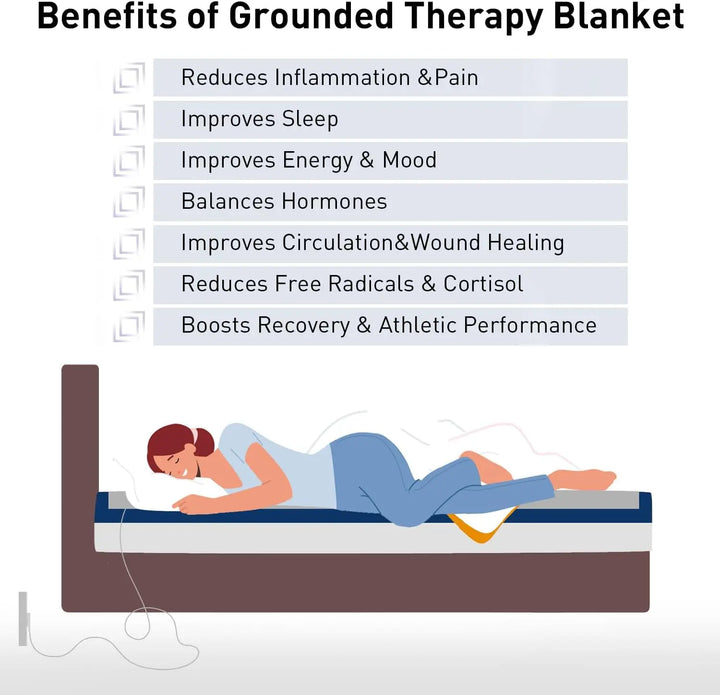 Benefits of Grounded Therapy Blanket

Reduces Inflammation &Pain

Improves Sleep

Improves Energy & Mood

Balances Hormones

Improves Circulation&Wound Healing

Reduces Free Radicals & Cortisol

Boosts Recovery & Athletic Performance